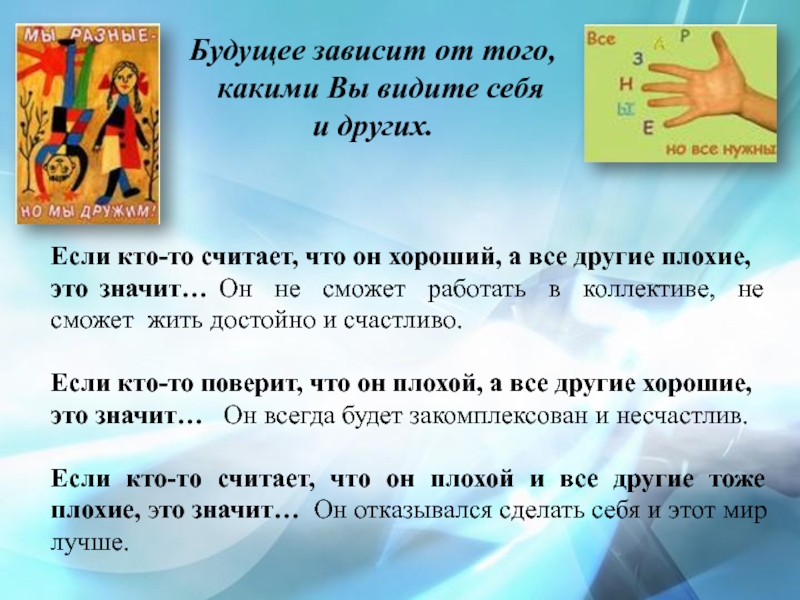 МЫ РАЗНЫЕ-
НО МЫ ДРУЖИМ!

Будущее зависит от того, какими Вы видите себя и других.

Все
Р
А
З
Н
Ы
Е
но все нужны

Если кто-то считает, что он хороший, а все другие плохие, это значит… Он не сможет работать в коллективе, не сможет жить достойно и счастливо.

Если кто-то поверит, что он плохой, а все другие хорошие, это значит… Он всегда будет закомплексован и несчастлив.

Если кто-то считает, что он плохой и все другие тоже плохие, это значит… Он отказывался сделать себя и этот мир лучше.